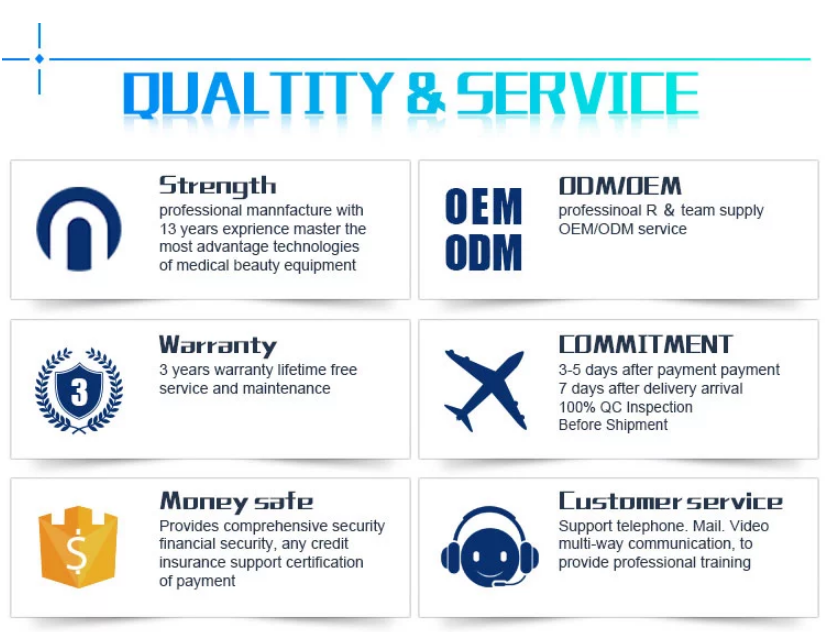 QUALTITY & SERVICE

Strength
professional mannfacture with 13 years exprience master the most advantage technologies of medical beauty equipment

OEM
ODM

ODM/OEM
professinoal R & team supply OEM/ODM service

3

Warranty
3 years warranty lifetime free service and maintenance

COMMITMENT
3-5 days after payment payment
7 days after delivery arrival
100% QC Inspection
Before Shipment

$

Money safe
Provides comprehensive security financial security, any credit insurance support certification of payment

Customer service
Support telephone. Mail. Video multi-way communication, to provide professional training